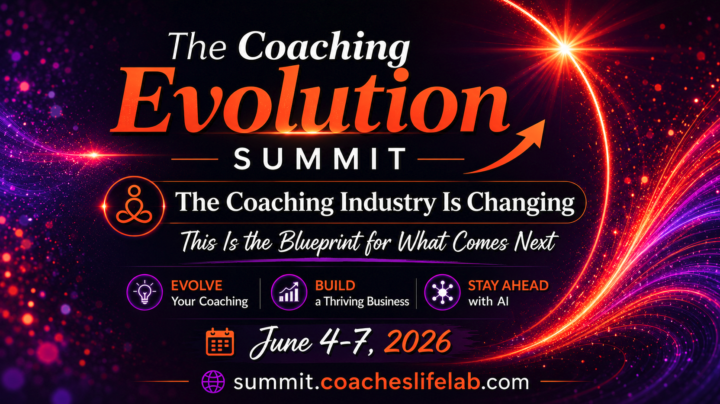 The Coaching
Evolution
SUMMIT

The Coaching Industry Is Changing

This Is the Blueprint for What Comes Next

EVOLVE
Your Coaching

BUILD
a Thriving Business

STAY AHEAD
with AI

June 4-7, 2026

summit.coacheslifelab.com